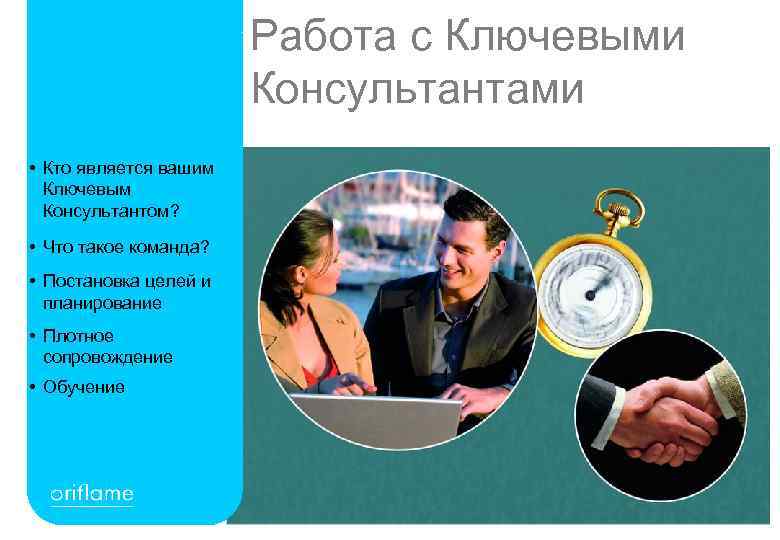 Работа с Ключевыми Консультантами

• Кто является вашим Ключевым Консультантом?
• Что такое команда?
• Постановка целей и планирование
• Плотное сопровождение
• Обучение

oriflame